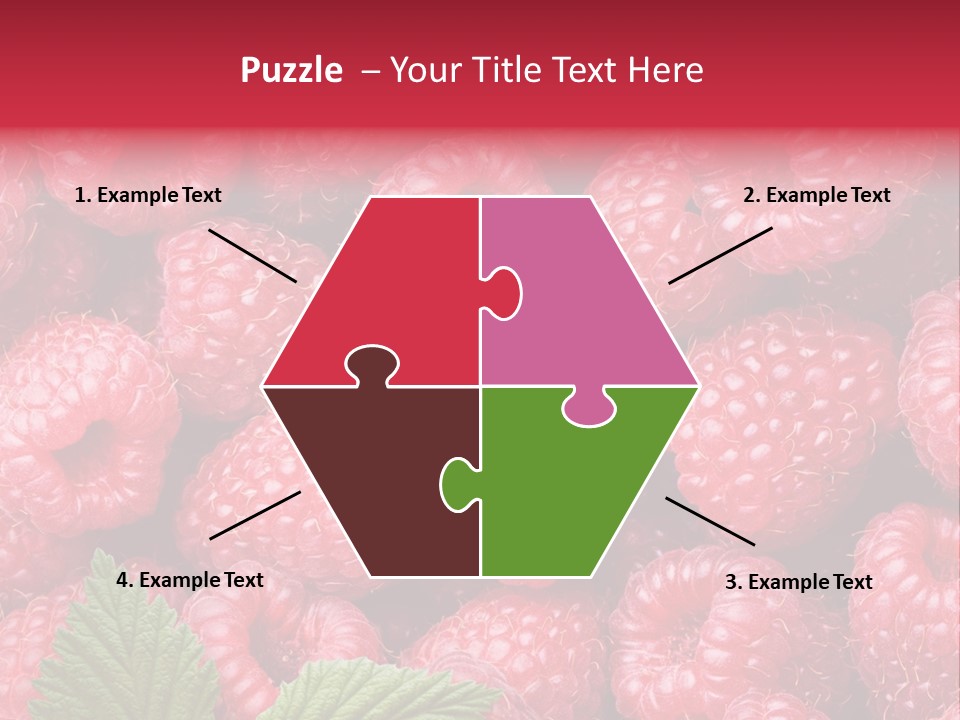 Puzzle – Your Title Text Here

1. Example Text

2. Example Text

4. Example Text

3. Example Text